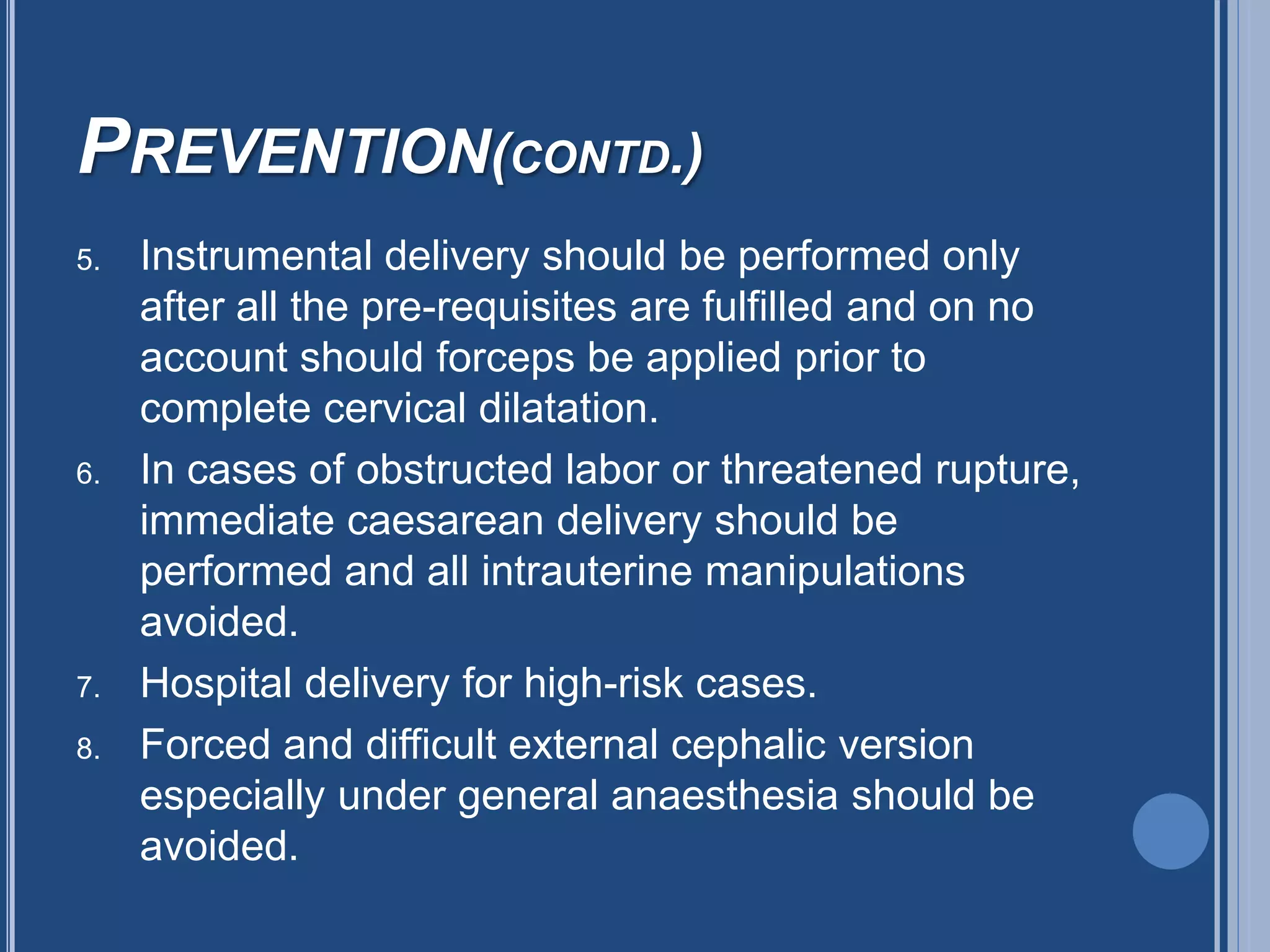 PREVENTION(CONTD.)

5. Instrumental delivery should be performed only after all the pre-requisites are fulfilled and on no account should forceps be applied prior to complete cervical dilatation.

6. In cases of obstructed labor or threatened rupture, immediate caesarean delivery should be performed and all intrauterine manipulations avoided.

7. Hospital delivery for high-risk cases.

8. Forced and difficult external cephalic version especially under general anaesthesia should be avoided.